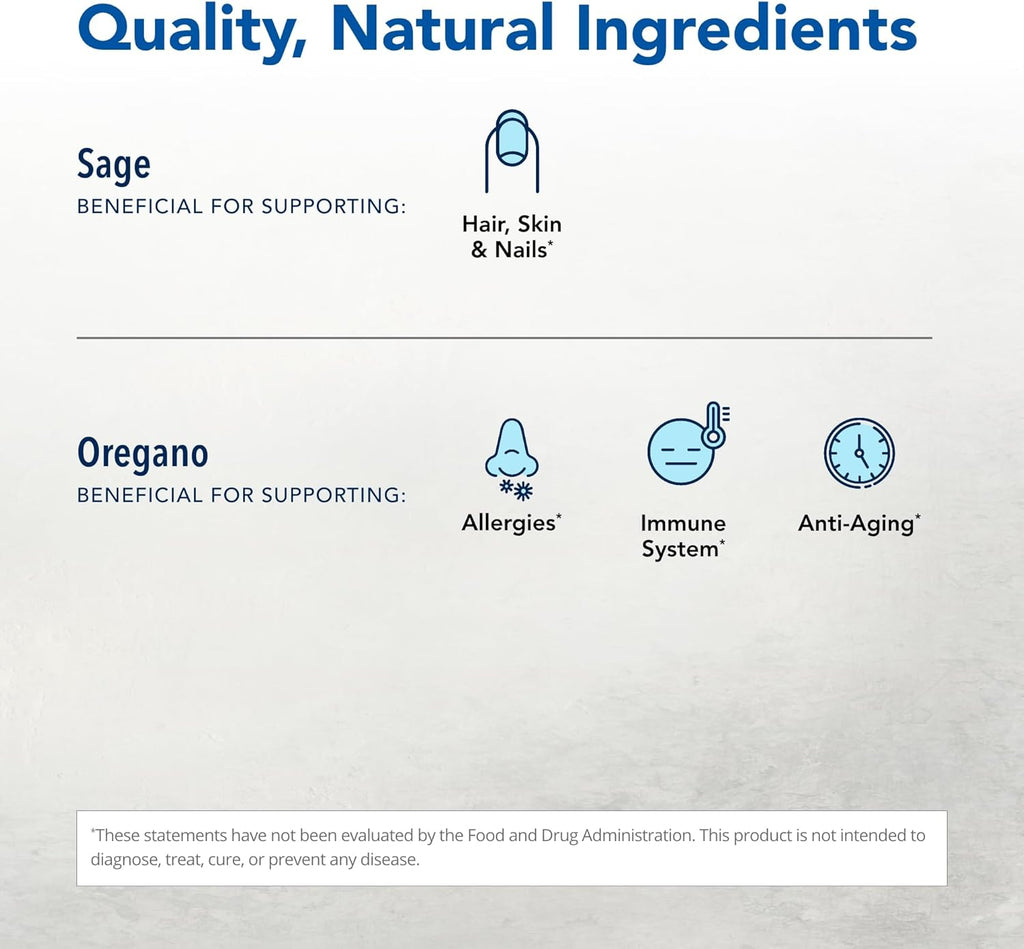 Quality, Natural Ingredients

Sage
BENEFICIAL FOR SUPPORTING:

Hair, Skin & Nails*

Oregano
BENEFICIAL FOR SUPPORTING:

Allergies*

Immune System*

Anti-Aging*

*These statements have not been evaluated by the Food and Drug Administration. This product is not intended to diagnose, treat, cure, or prevent any disease.